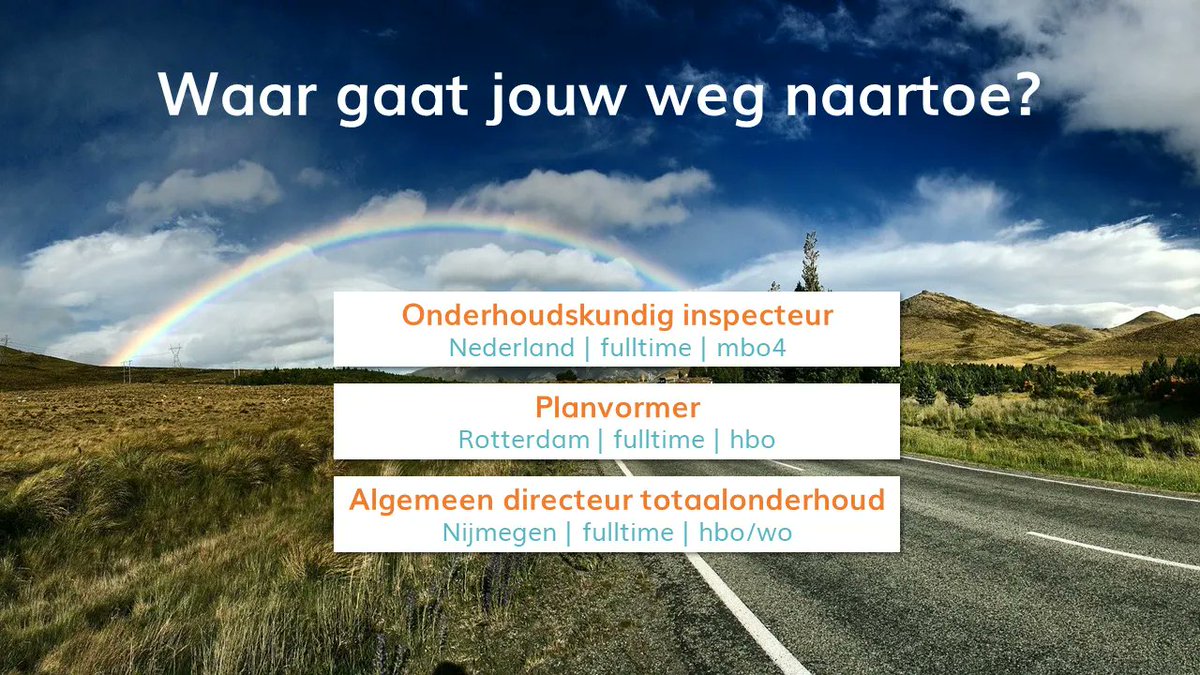 Waar gaat jouw weg naartoe?

Onderhoudskundig inspecteur
Nederland | fulltime | mbo4

Planvormer
Rotterdam | fulltime | hbo

Algemeen directeur totaalonderhoud
Nijmegen | fulltime | hbo/wo